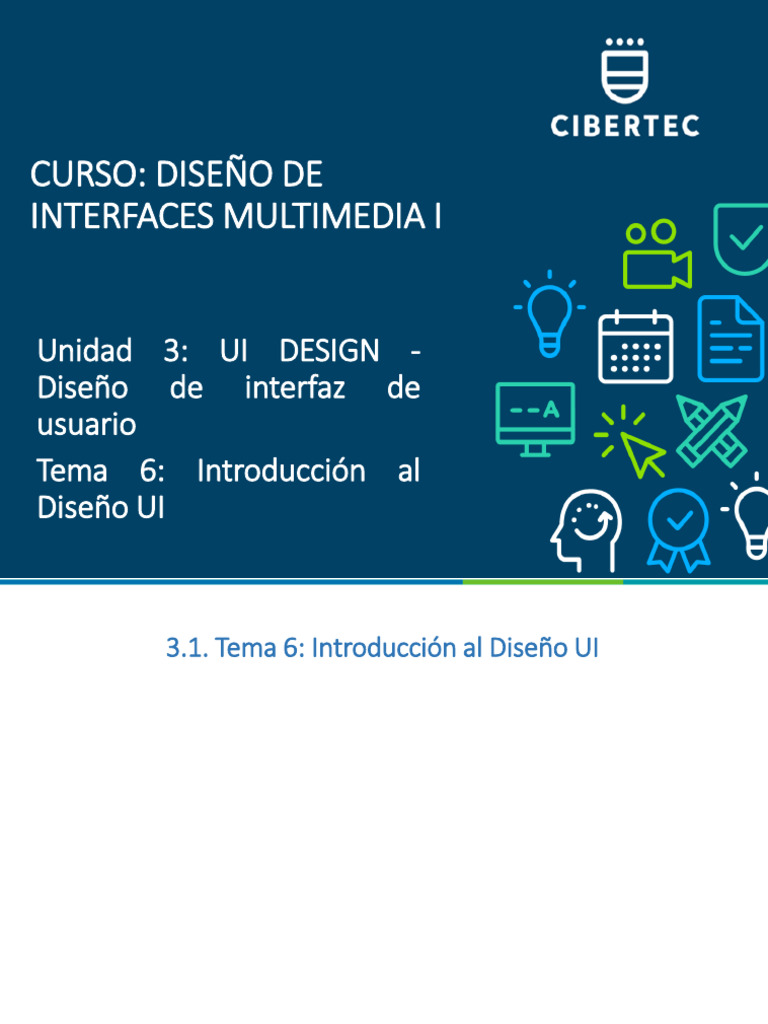 CIBERTEC

CURSO: DISEÑO DE INTERFACES MULTIMEDIA I

Unidad 3: UI DESIGN - Diseño de interfaz de usuario

Tema 6: Introducción al Diseño UI

--A

3.1. Tema 6: Introducción al Diseño UI